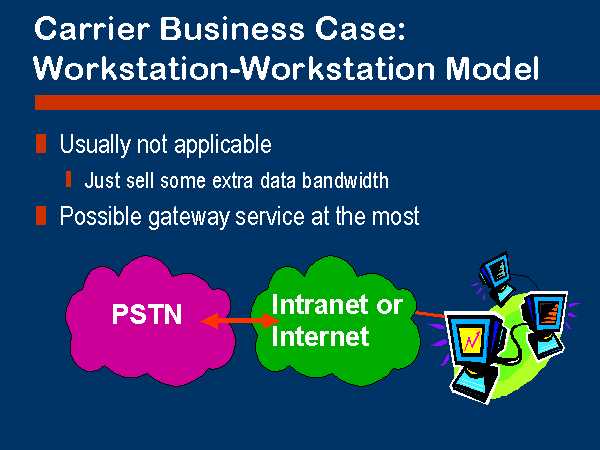 Carrier Business Case: Workstation-Workstation Model

Usually not applicable

Just sell some extra data bandwidth

Possible gateway service at the most

PSTN

Intranet or Internet